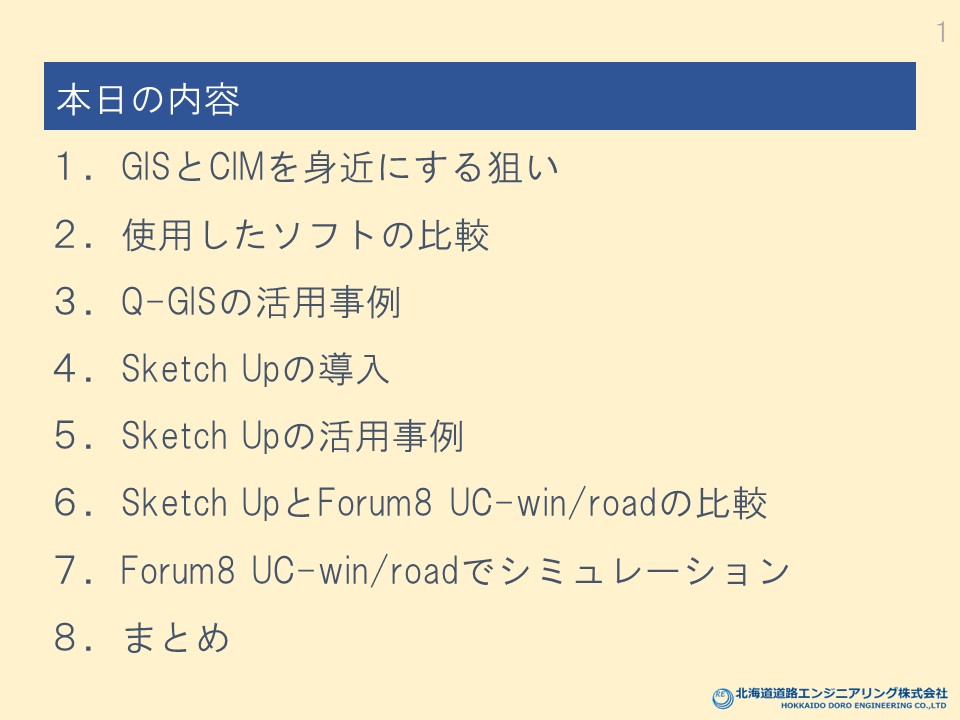 1

本日の内容

１．GISとCIMを身近にする狙い

２．使用したソフトの比較

３．Q-GISの活用事例

４．Sketch Upの導入

５．Sketch Upの活用事例

６．Sketch UpとForum8 UC-win/roadの比較

７．Forum8 UC-win/roadでシミュレーション

８．まとめ

北海道道路エンジニアリング株式会社
HOKKAIDO DORO ENGINEERING CO.,LTD